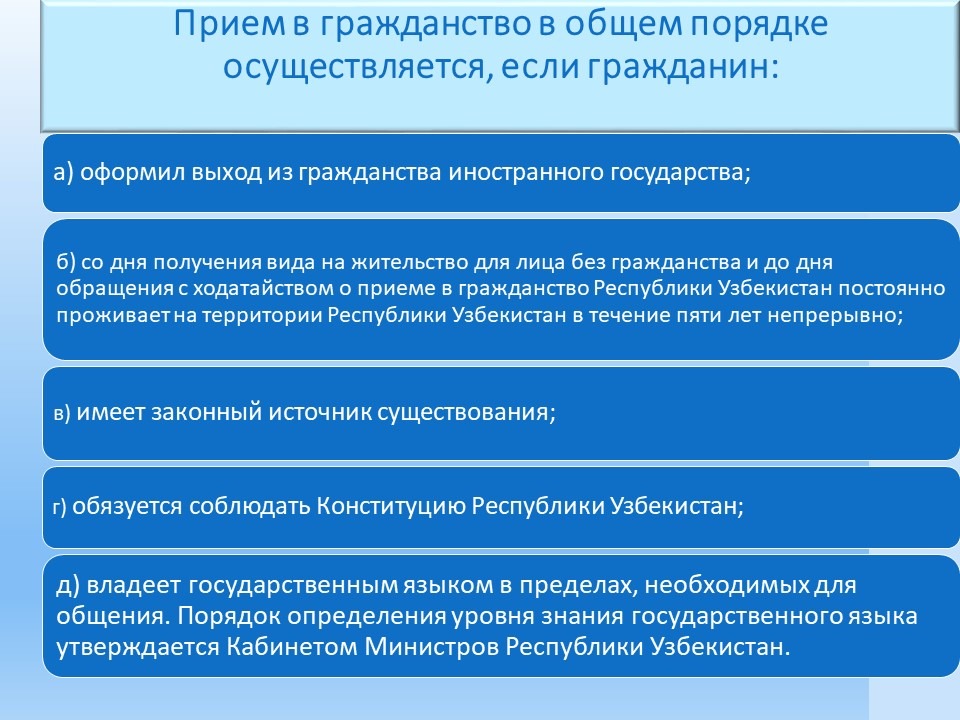 Прием в гражданство в общем порядке осуществляется, если гражданин:

а) оформил выход из гражданства иностранного государства;

б) со дня получения вида на жительство для лица без гражданства и до дня обращения с ходатайством о приеме в гражданство Республики Узбекистан постоянно проживает на территории Республики Узбекистан в течение пяти лет непрерывно;

в) имеет законный источник существования;

г) обязуется соблюдать Конституцию Республики Узбекистан;

д) владеет государственным языком в пределах, необходимых для общения. Порядок определения уровня знания государственного языка утверждается Кабинетом Министров Республики Узбекистан.